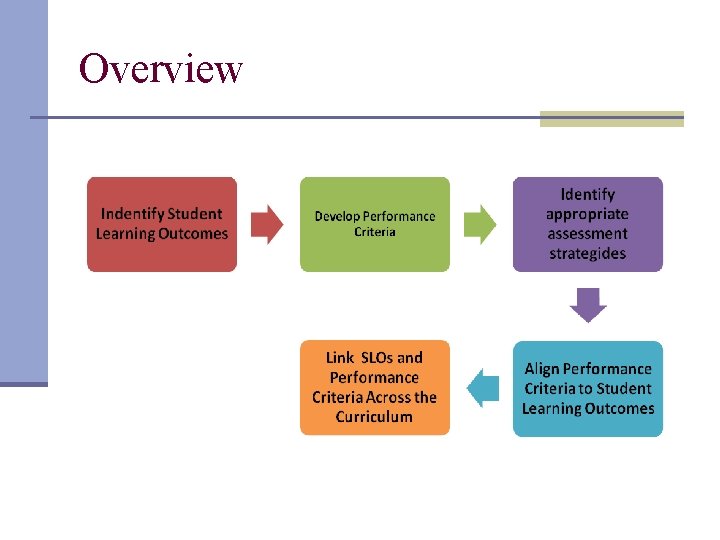 Overview

Indentify Student Learning Outcomes

Develop Performance Criteria

Identify appropriate assessment strategides

Align Performance Criteria to Student Learning Outcomes

Link SLOs and Performance Criteria Across the Curriculum